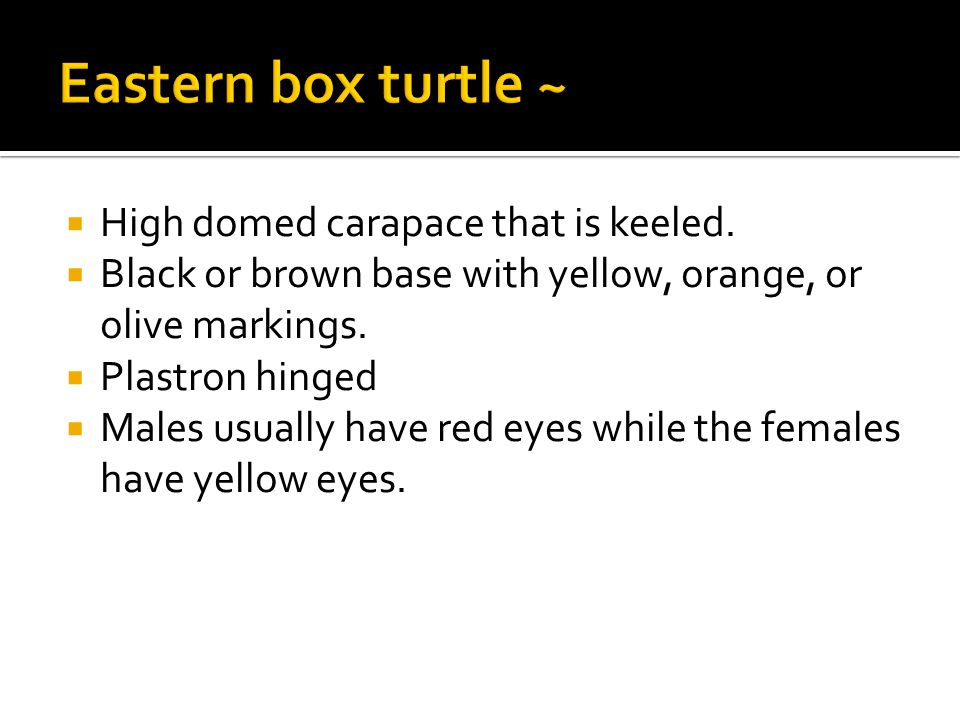 Eastern box turtle ~

- High domed carapace that is keeled.
- Black or brown base with yellow, orange, or olive markings.
- Plastron hinged
- Males usually have red eyes while the females have yellow eyes.